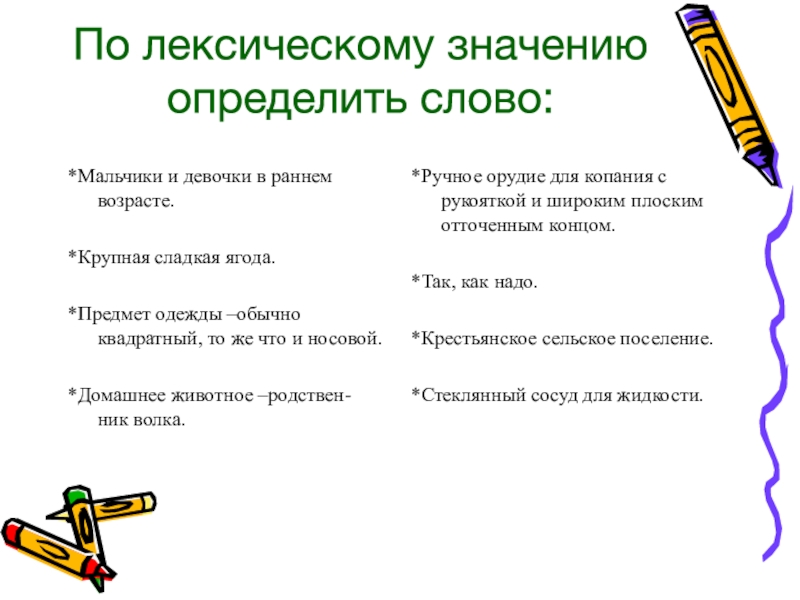 По лексическому значению определить слово:

*Мальчики и девочки в раннем возрасте.

*Крупная сладкая ягода.

*Предмет одежды –обычно квадратный, то же что и носовой.

*Домашнее животное –родственник волка.

*Ручное орудие для копания с рукояткой и широким плоским отточенным концом.

*Так, как надо.

*Крестьянское сельское поселение.

*Стеклянный сосуд для жидкости.